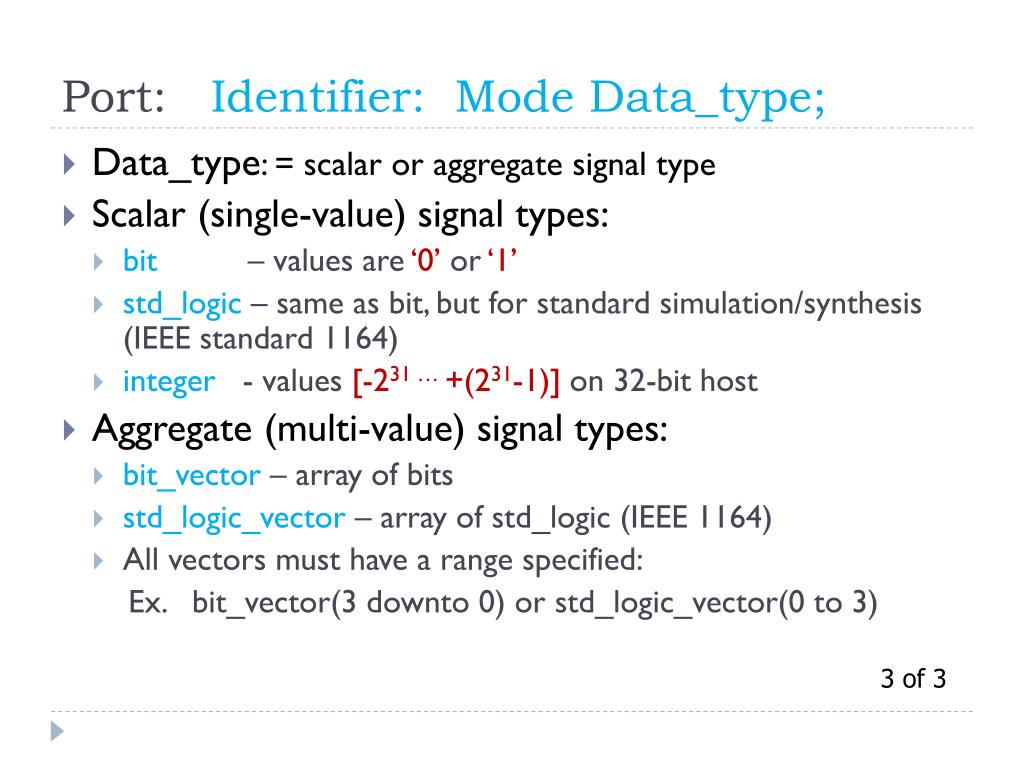 Port: Identifier: Mode Data_type;

Data_type: = scalar or aggregate signal type

Scalar (single-value) signal types:

bit – values are '0' or '1'

std_logic – same as bit, but for standard simulation/synthesis (IEEE standard 1164)

integer - values $[-2^{31} \cdots +(2^{31}-1)]$ on 32-bit host

Aggregate (multi-value) signal types:

bit_vector – array of bits

std_logic_vector – array of std_logic (IEEE 1164)

All vectors must have a range specified:

Ex. bit_vector(3 downto 0) or std_logic_vector(0 to 3)

3 of 3